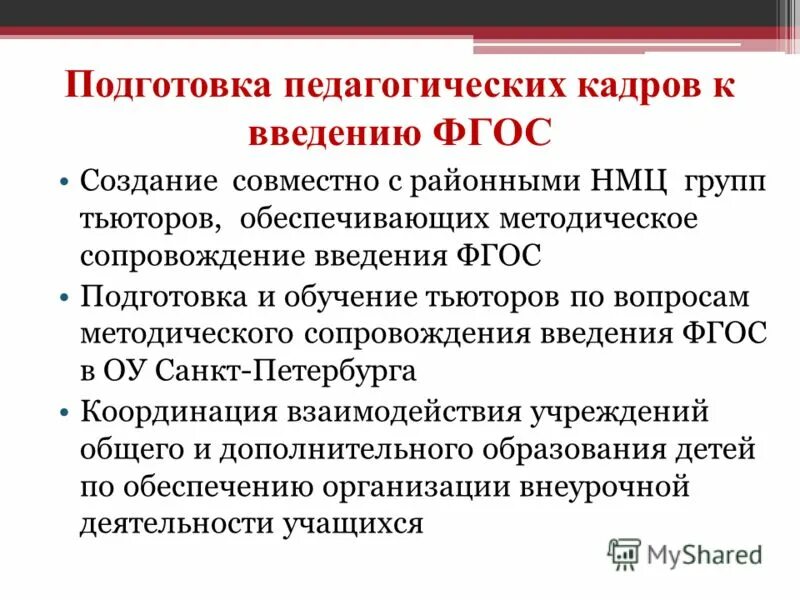 Подготовка педагогических кадров к введению ФГОС

• Создание совместно с районными НМЦ групп тьюторов, обеспечивающих методическое сопровождение введения ФГОС

• Подготовка и обучение тьюторов по вопросам методического сопровождения введения ФГОС в ОУ Санкт-Петербурга

• Координация взаимодействия учреждений общего и дополнительного образования детей по обеспечению организации внеурочной деятельности учащихся

MyShared